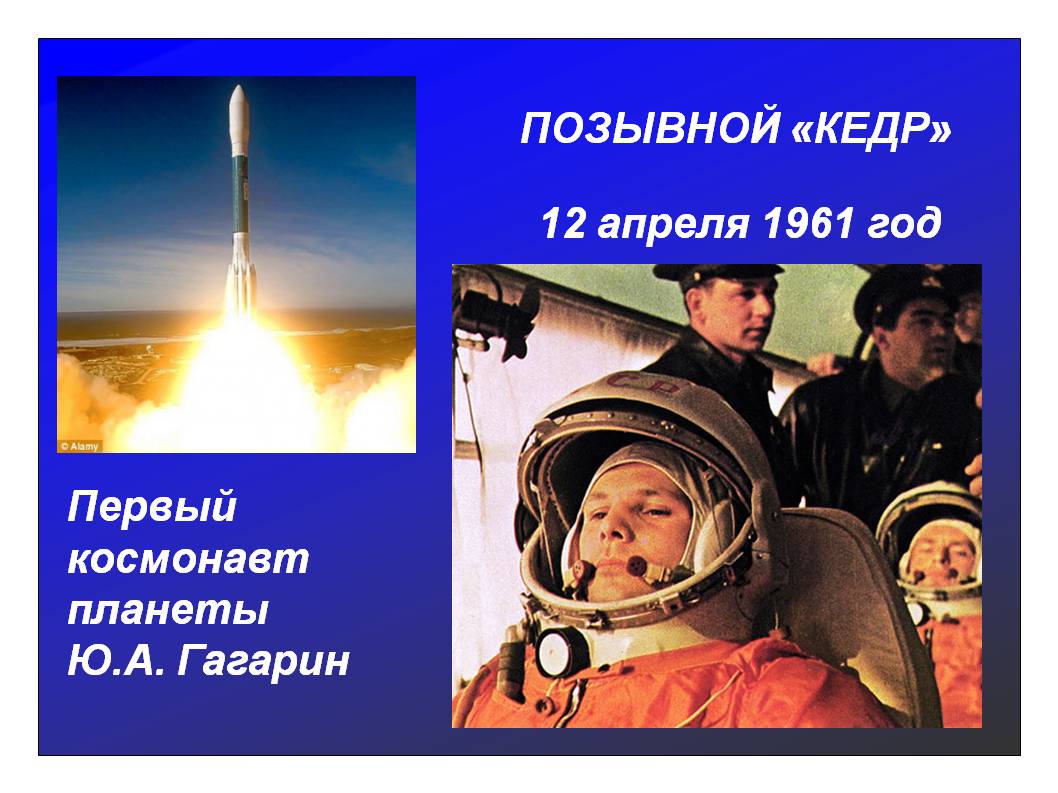 ПОЗЫВНОЙ «КЕДР»

12 апреля 1961 год

© Alamy

СССР

Первый космонавт планеты Ю.А. Гагарин